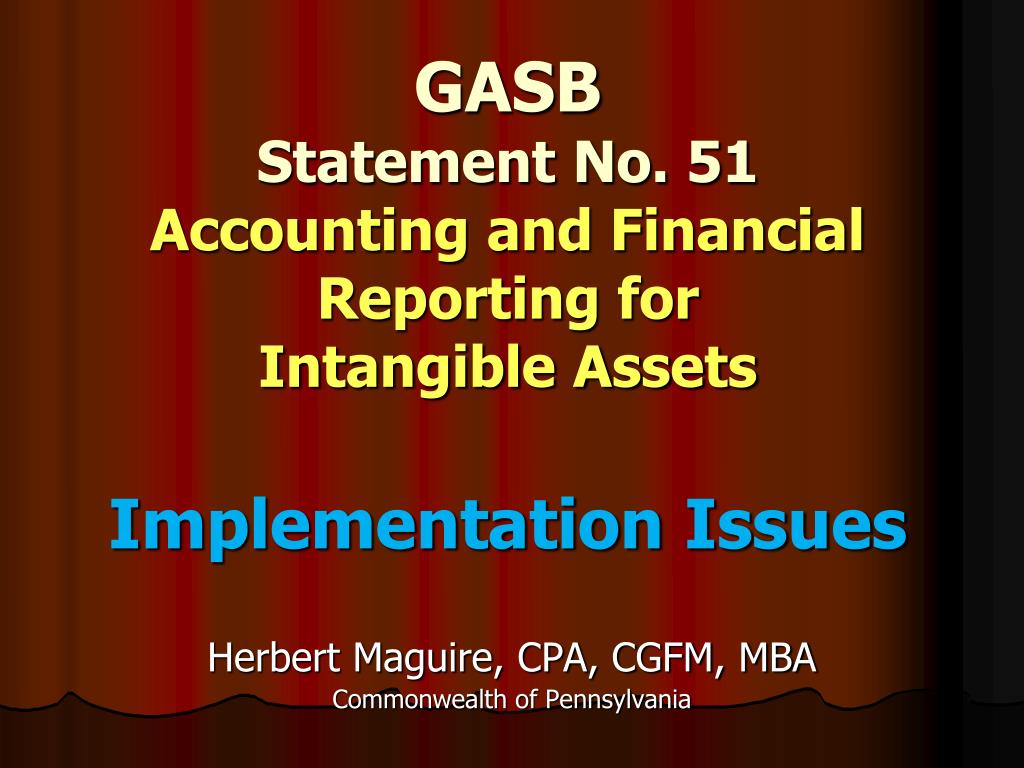 GASB
Statement No. 51
Accounting and Financial Reporting for Intangible Assets

Implementation Issues

Herbert Maguire, CPA, CGFM, MBA
Commonwealth of Pennsylvania